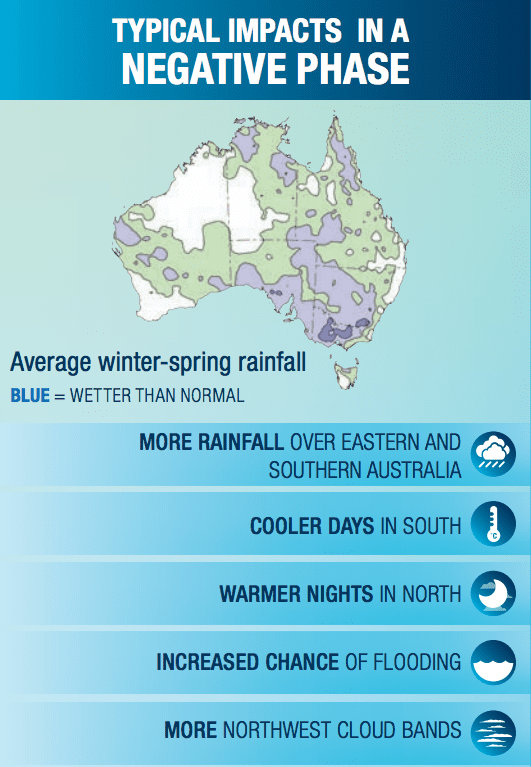 TYPICAL IMPACTS IN A
NEGATIVE PHASE

Average winter-spring rainfall

BLUE = WETTER THAN NORMAL

MORE RAINFALL OVER EASTERN AND SOUTHERN AUSTRALIA

COOLER DAYS IN SOUTH

WARMER NIGHTS IN NORTH

INCREASED CHANCE OF FLOODING

MORE NORTHWEST CLOUD BANDS